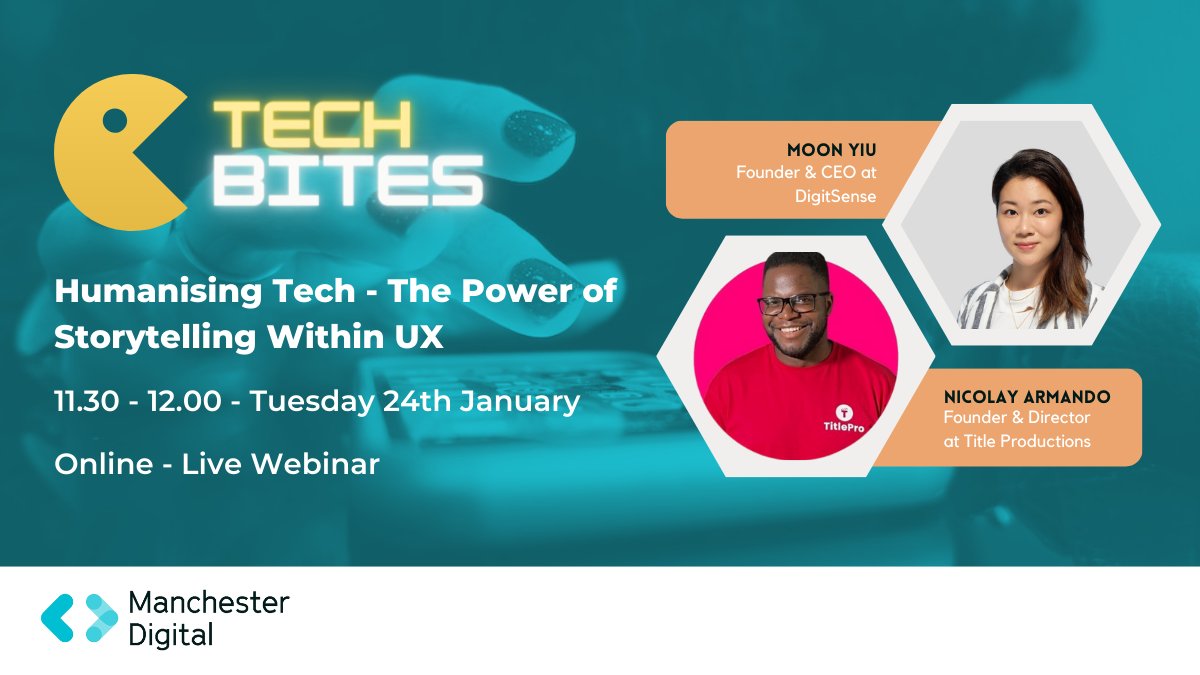 TECH BITES

Humanising Tech - The Power of Storytelling Within UX

11.30 - 12.00 - Tuesday 24th January

Online - Live Webinar

MOON YIU
Founder & CEO at DigitSense

TitlePro

NICOLAY ARMANDO
Founder & Director at Title Productions

Manchester Digital